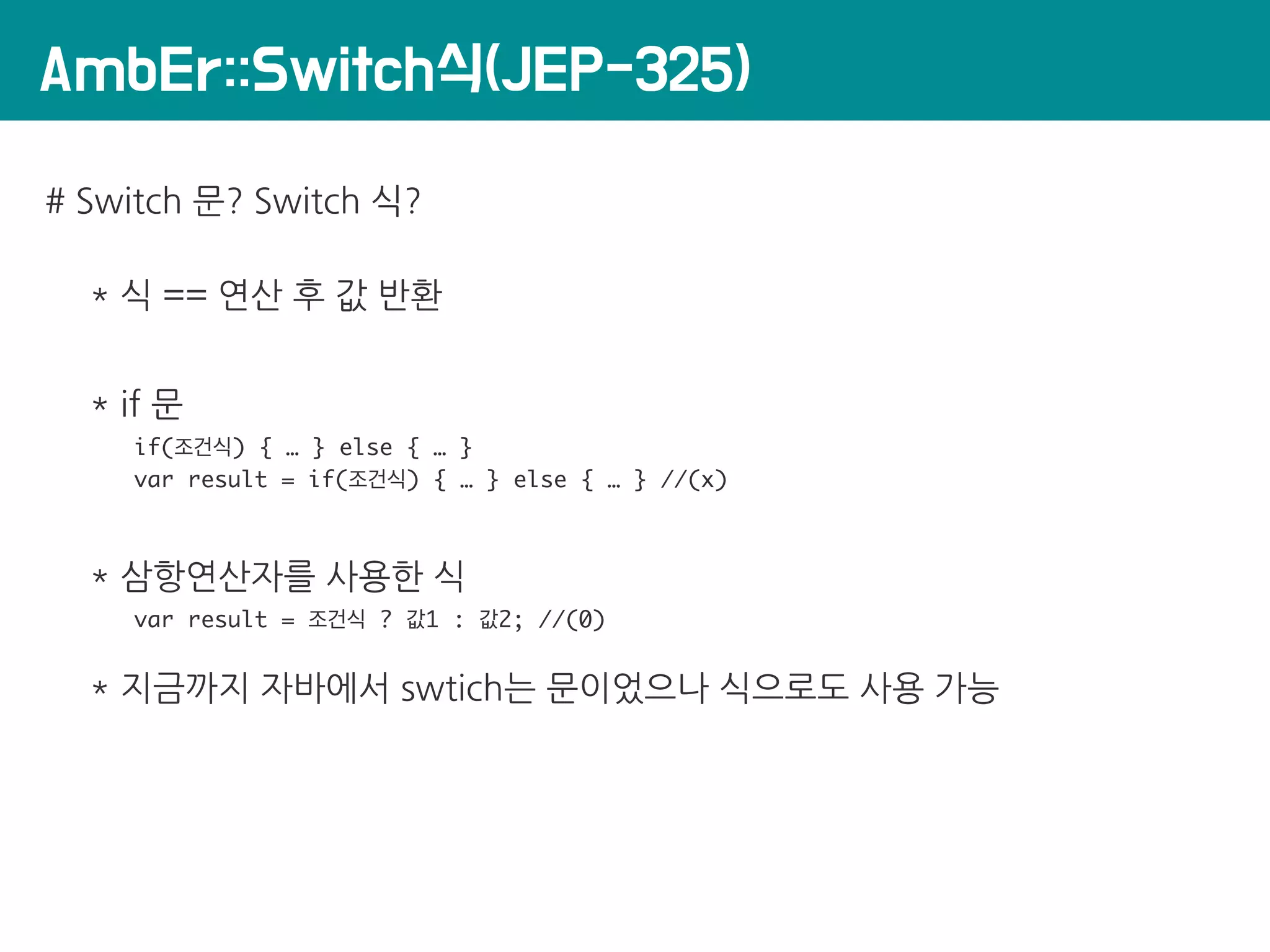 AmbEr::Switch식(JEP-325)

# Switch 문? Switch 식?

* 식 == 연산 후 값 반환

* if 문

if(조건식) { … } else { … }
var result = if(조건식) { … } else { … } //(x)

* 삼항연산자를 사용한 식

var result = 조건식 ? 값1 : 값2; //(0)

* 지금까지 자바에서 swtich는 문이었으나 식으로도 사용 가능